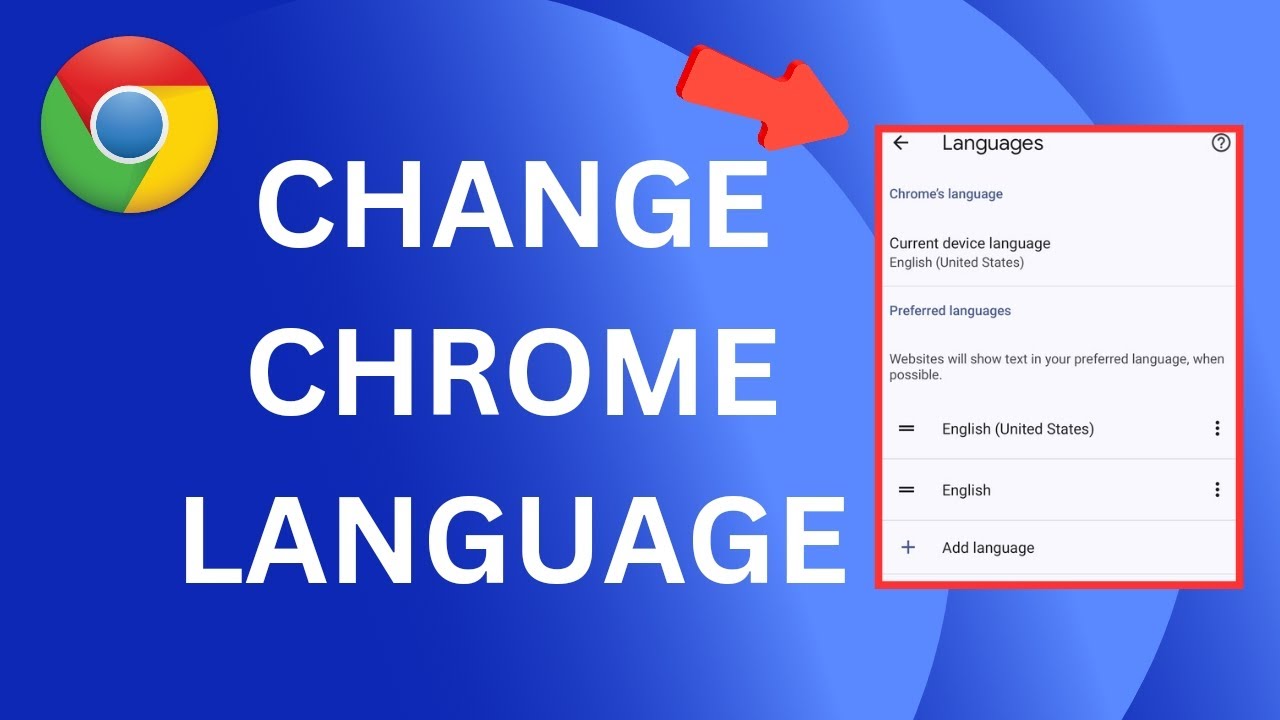 CHANGE CHROME LANGUAGE

Languages

Chrome's language

Current device language
English (United States)

Preferred languages

Websites will show text in your preferred language, when possible.

English (United States)

English

Add language